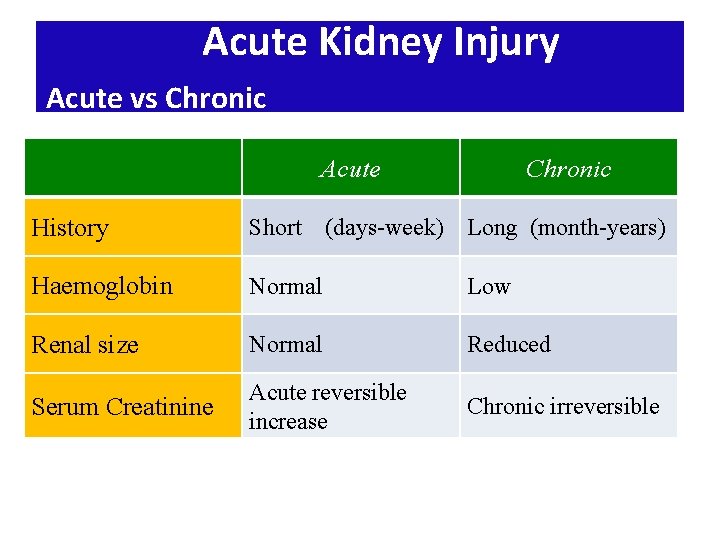 Acute Kidney Injury

Acute vs Chronic

| | Acute | Chronic |
|---|---|---|
| History | Short (days-week) | Long (month-years) |
| Haemoglobin | Normal | Low |
| Renal size | Normal | Reduced |
| Serum Creatinine | Acute reversible increase | Chronic irreversible |